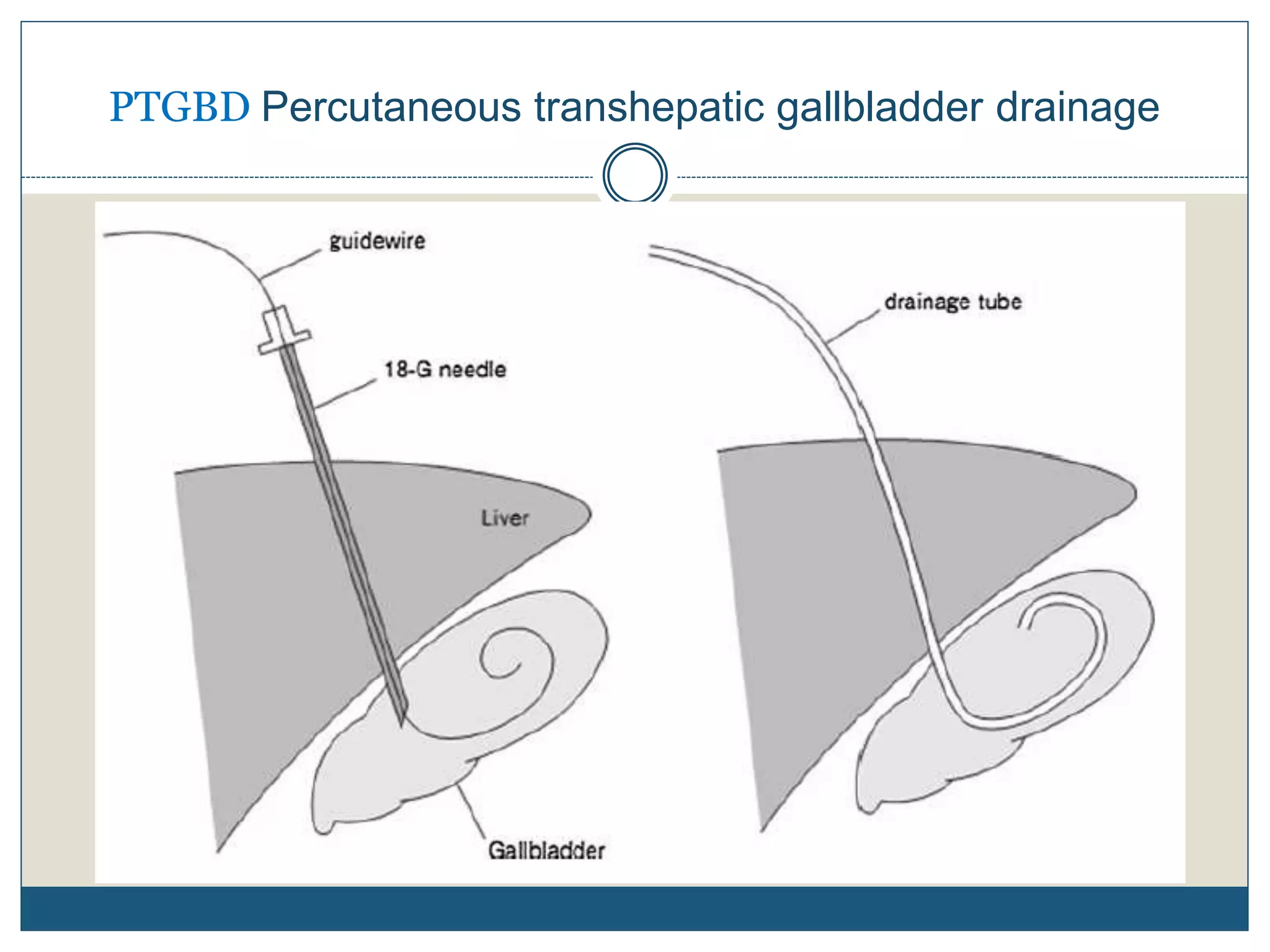 PTGBD Percutaneous transhepatic gallbladder drainage

guidewire

18-G needle

Liver

Gallbladder

drainage tube